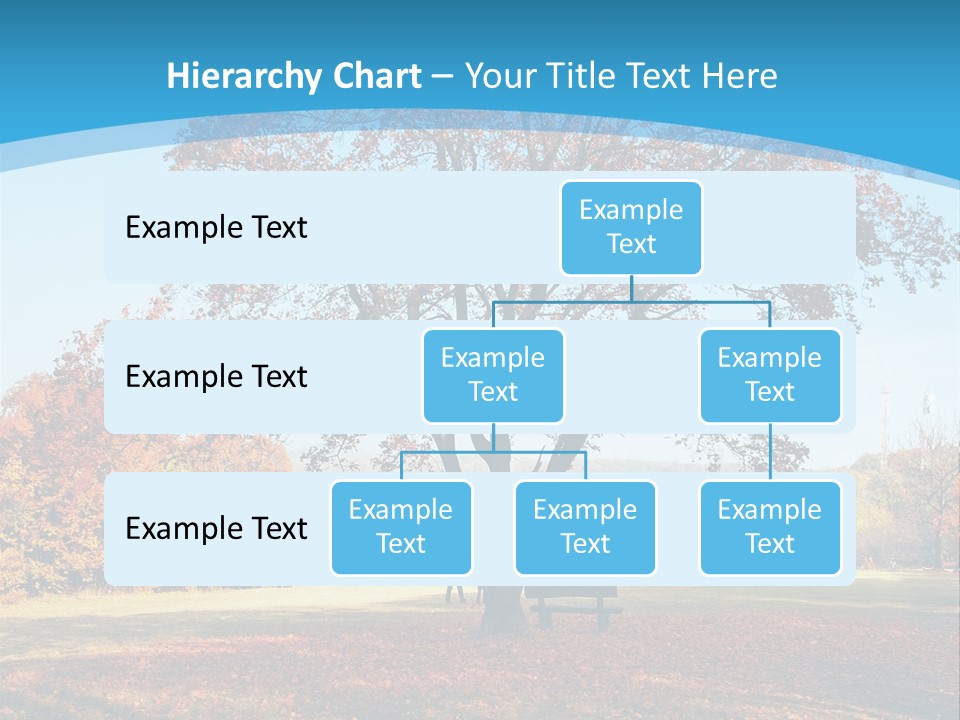 Hierarchy Chart – Your Title Text Here

Example Text

Example Text

Example Text

Example Text

Example Text

Example Text

Example Text

Example Text

Example Text